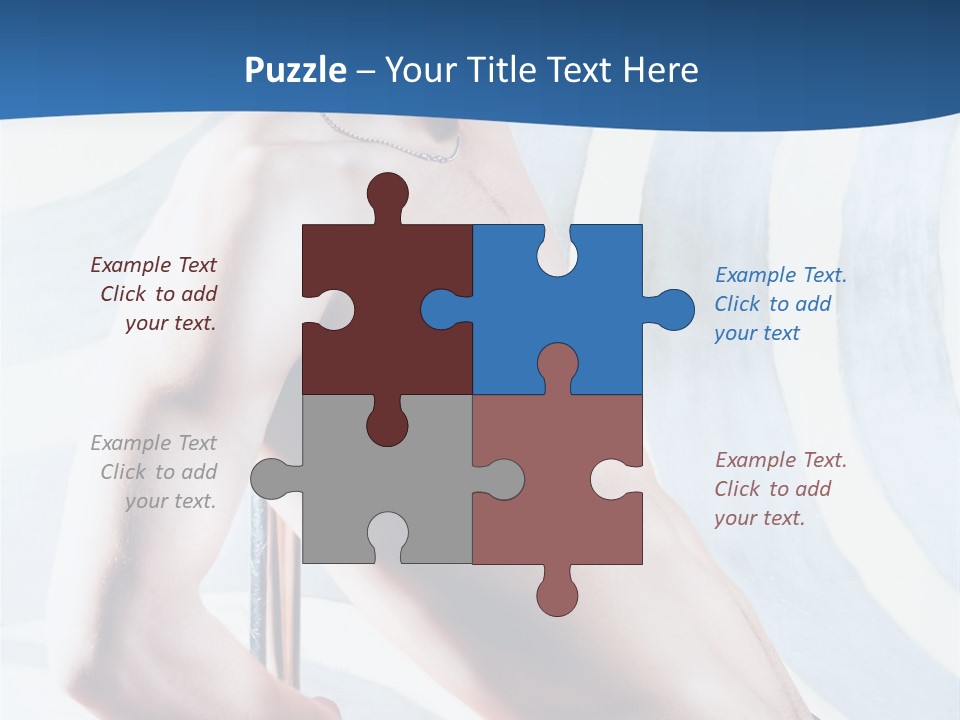 Puzzle – Your Title Text Here

Example Text
Click to add
your text.

Example Text.
Click to add
your text

Example Text
Click to add
your text.

Example Text.
Click to add
your text.